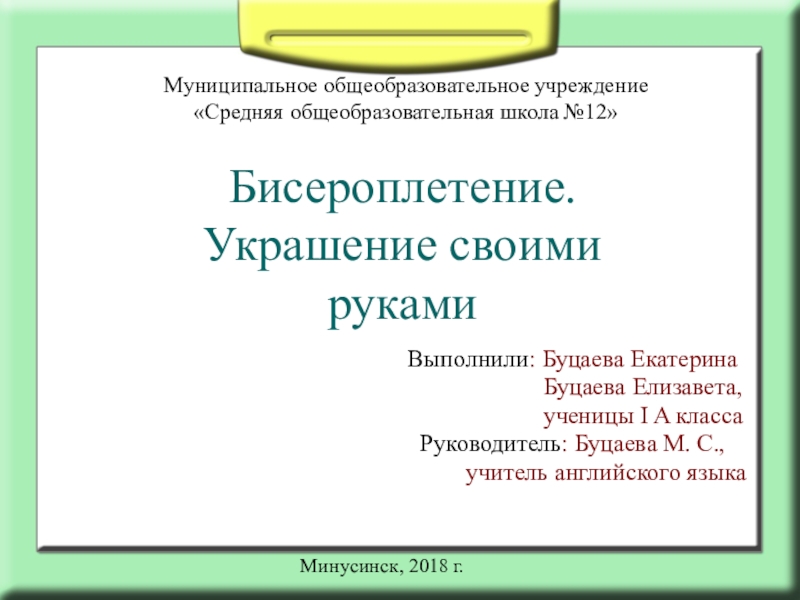 Муниципальное общеобразовательное учреждение
«Средняя общеобразовательная школа №12»

Бисероплетение. Украшение своими руками

Выполнили: Буцаева Екатерина
Буцаева Елизавета,
ученицы I А класса
Руководитель: Буцаева М. С.,
учитель английского языка

Минусинск, 2018 г.